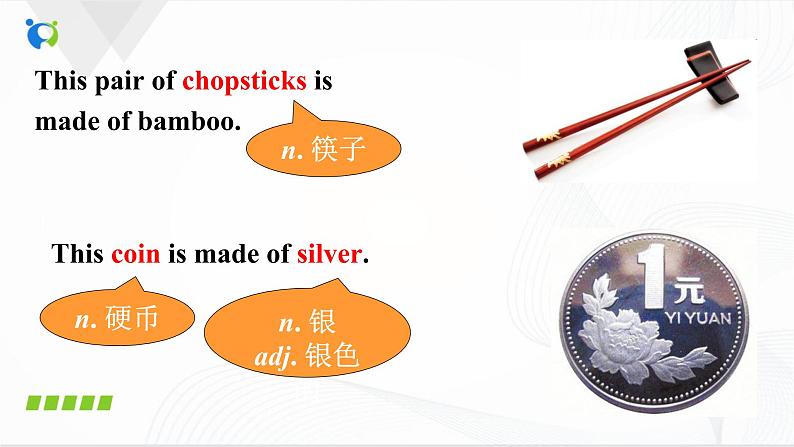 This pair of chopsticks is made of bamboo.

n. 筷子

This coin is made of silver.

n. 硬币

n. 银
adj. 银色

1 元
YI YUAN